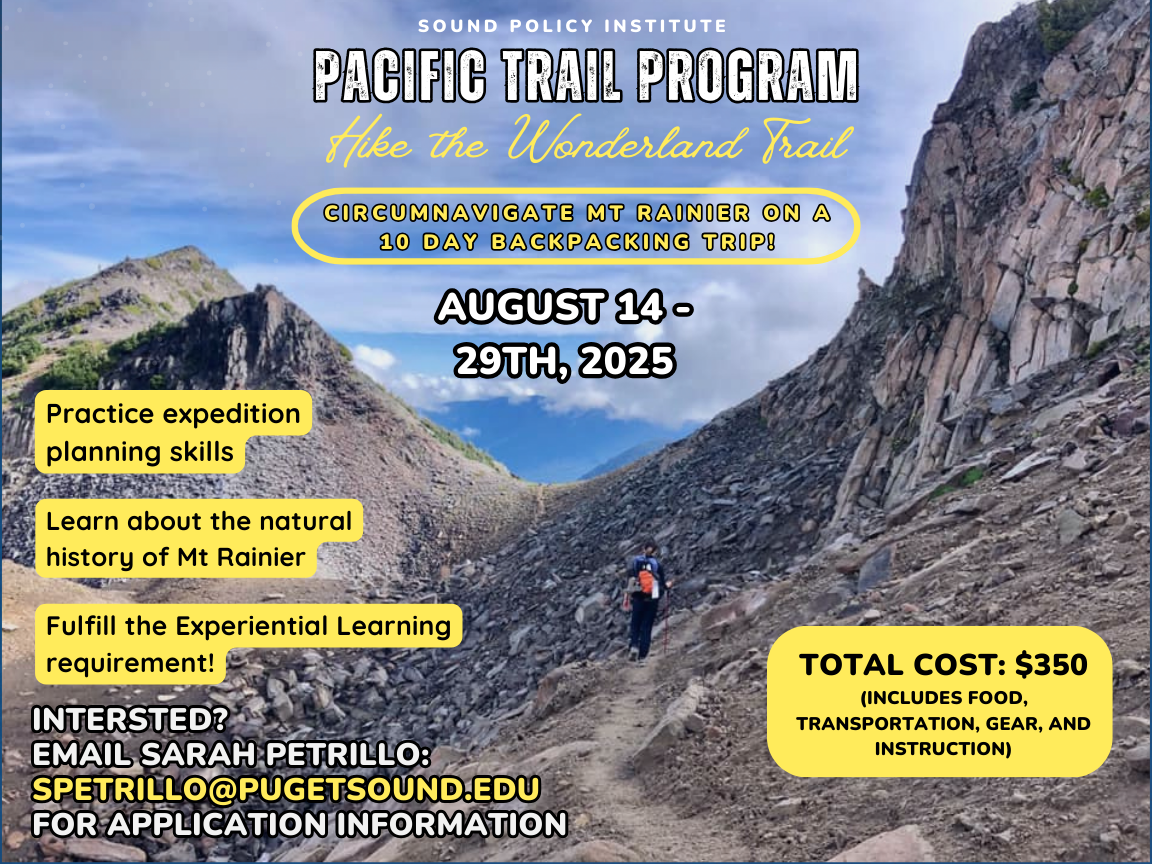 SOUND POLICY INSTITUTE

PACIFIC TRAIL PROGRAM

Hike the Wonderland Trail

CIRCUMNAVIGATE MT RAINIER ON A 10 DAY BACKPACKING TRIP!

AUGUST 14 - 29TH, 2025

Practice expedition planning skills

Learn about the natural history of Mt Rainier

Fulfill the Experiential Learning requirement!

INTERSTED?
EMAIL SARAH PETRILLO:
SPETRILLO@PUGETSOUND.EDU
FOR APPLICATION INFORMATION

TOTAL COST: $350
(INCLUDES FOOD, TRANSPORTATION, GEAR, AND INSTRUCTION)